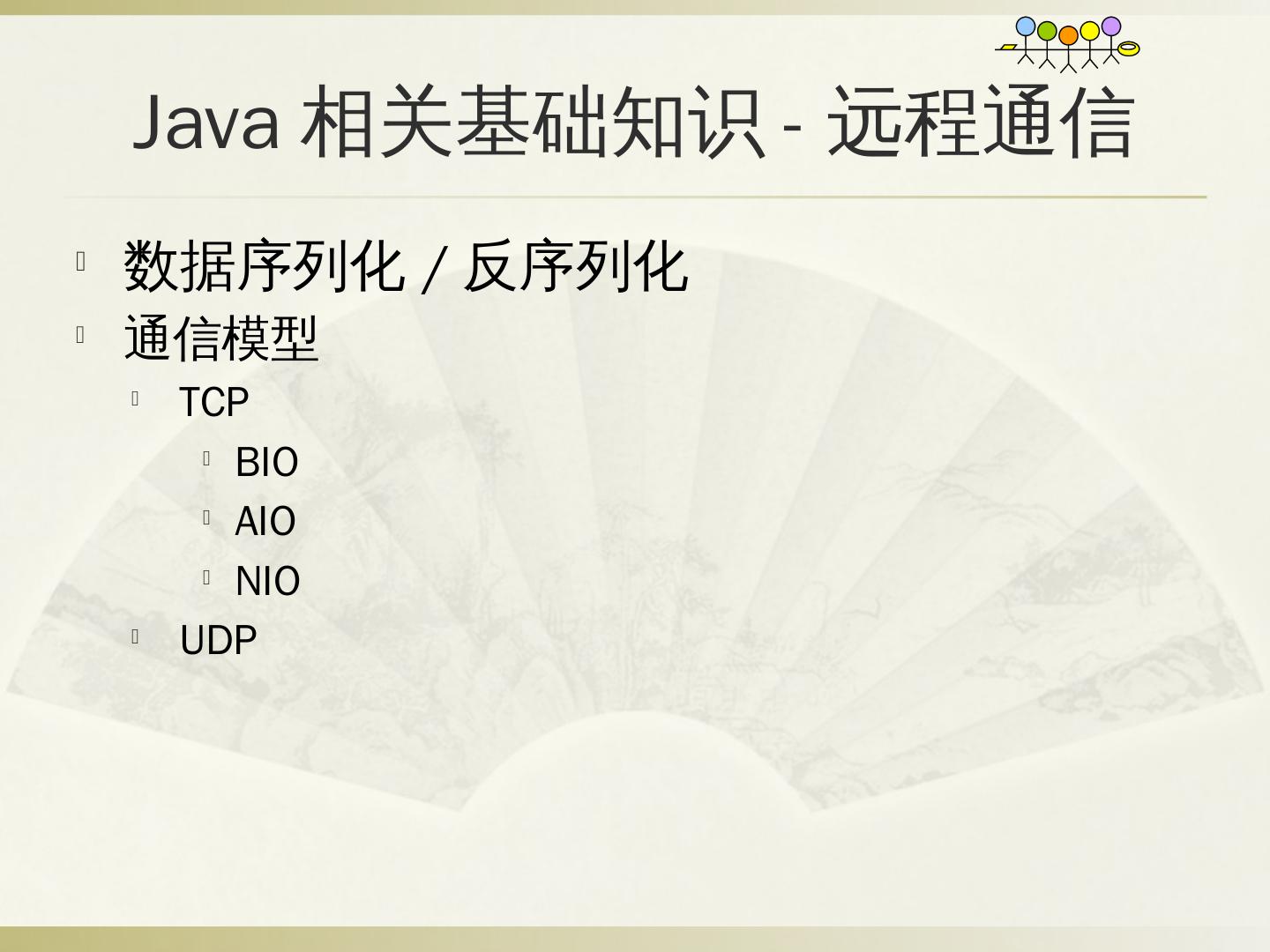 Java 相关基础知识 - 远程通信

数据序列化 / 反序列化

通信模型

TCP

BIO

AIO

NIO

UDP